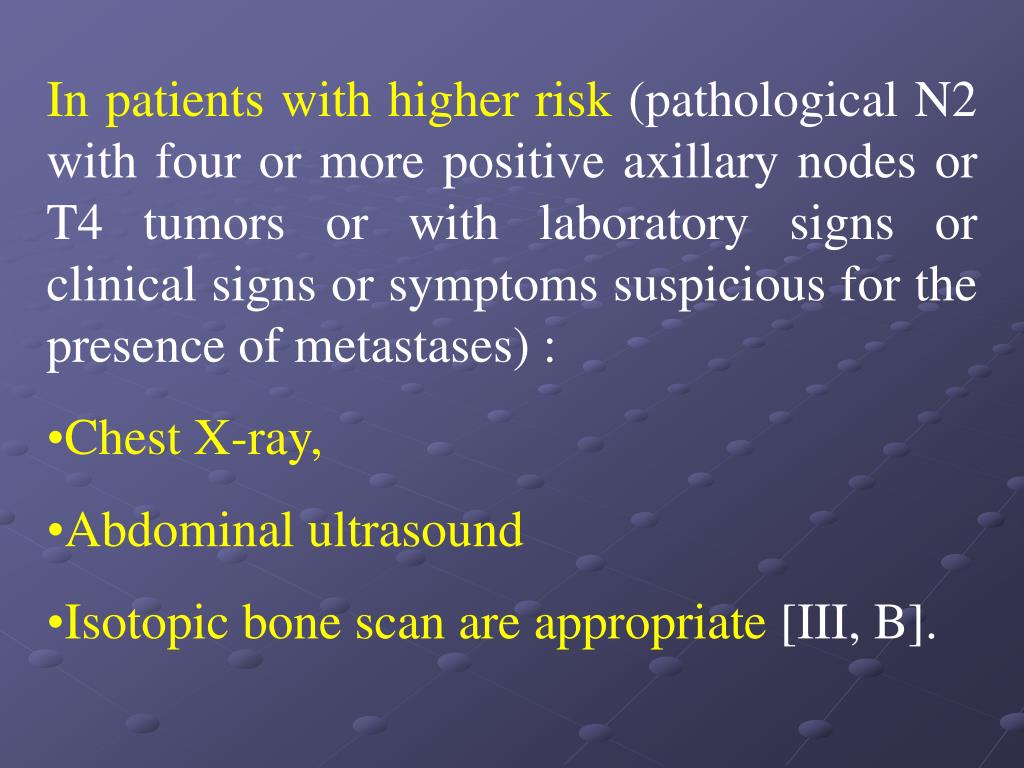 In patients with higher risk (pathological N2 with four or more positive axillary nodes or T4 tumors or with laboratory signs or clinical signs or symptoms suspicious for the presence of metastases) :

•Chest X-ray,

•Abdominal ultrasound

•Isotopic bone scan are appropriate [III, B].